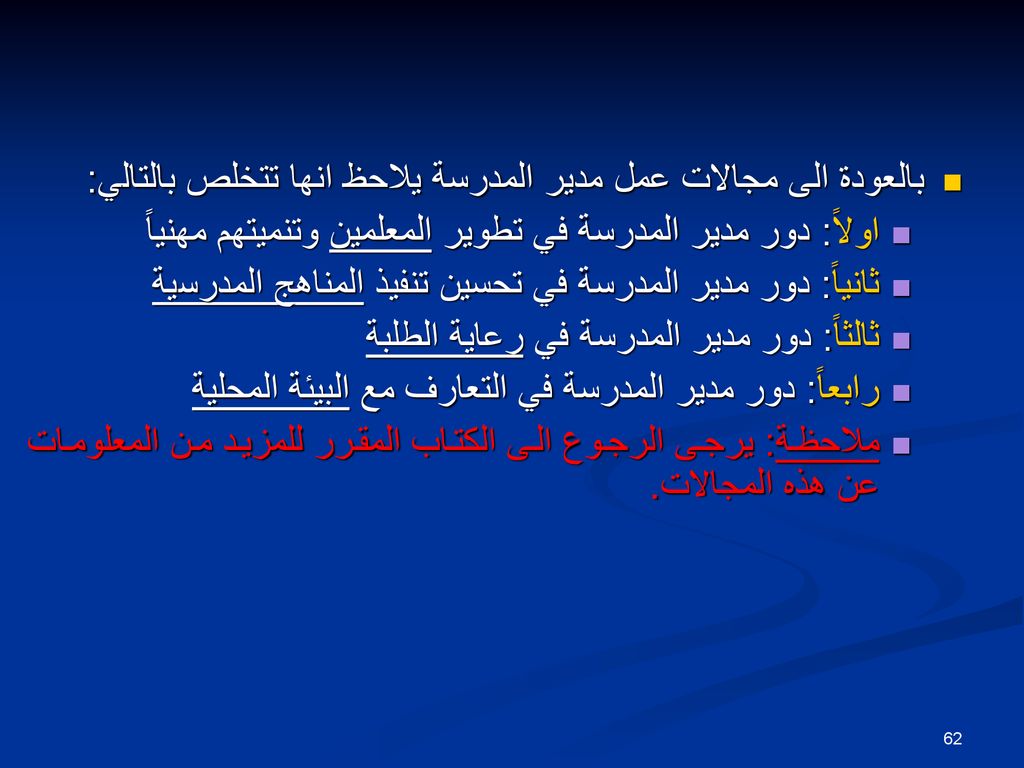 بالعودة الى مجالات عمل مدير المدرسة يلاحظ انها تتخلص بالتالي:

اولاً: دور مدير المدرسة في تطوير المعلمين وتنميتهم مهنياً

ثانياً: دور مدير المدرسة في تحسين تنفيذ المناهج المدرسية

ثالثاً: دور مدير المدرسة في رعاية الطلبة

رابعاً: دور مدير المدرسة في التعارف مع البيئة المحلية

ملاحظة: يرجى الرجوع الى الكتاب المقرر للمزيد من المعلومات عن هذه المجالات.

62